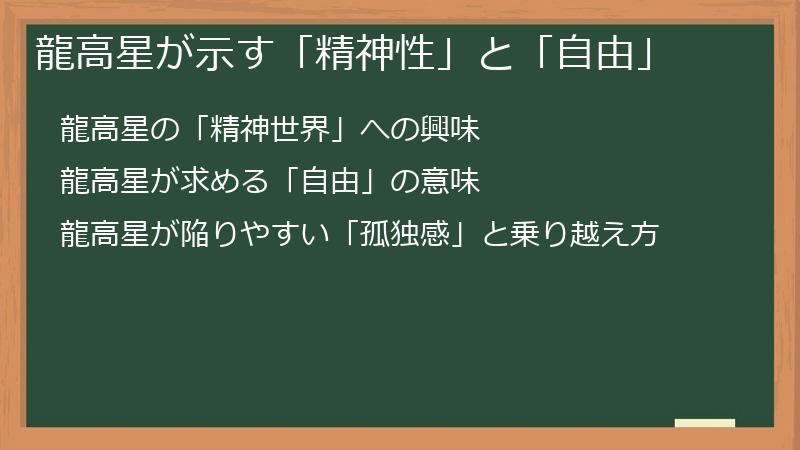 龍高星が示す「精神性」と「自由」

龍高星の「精神世界」への興味

龍高星が求める「自由」の意味

龍高星が陥りやすい「孤独感」と乗り越え方